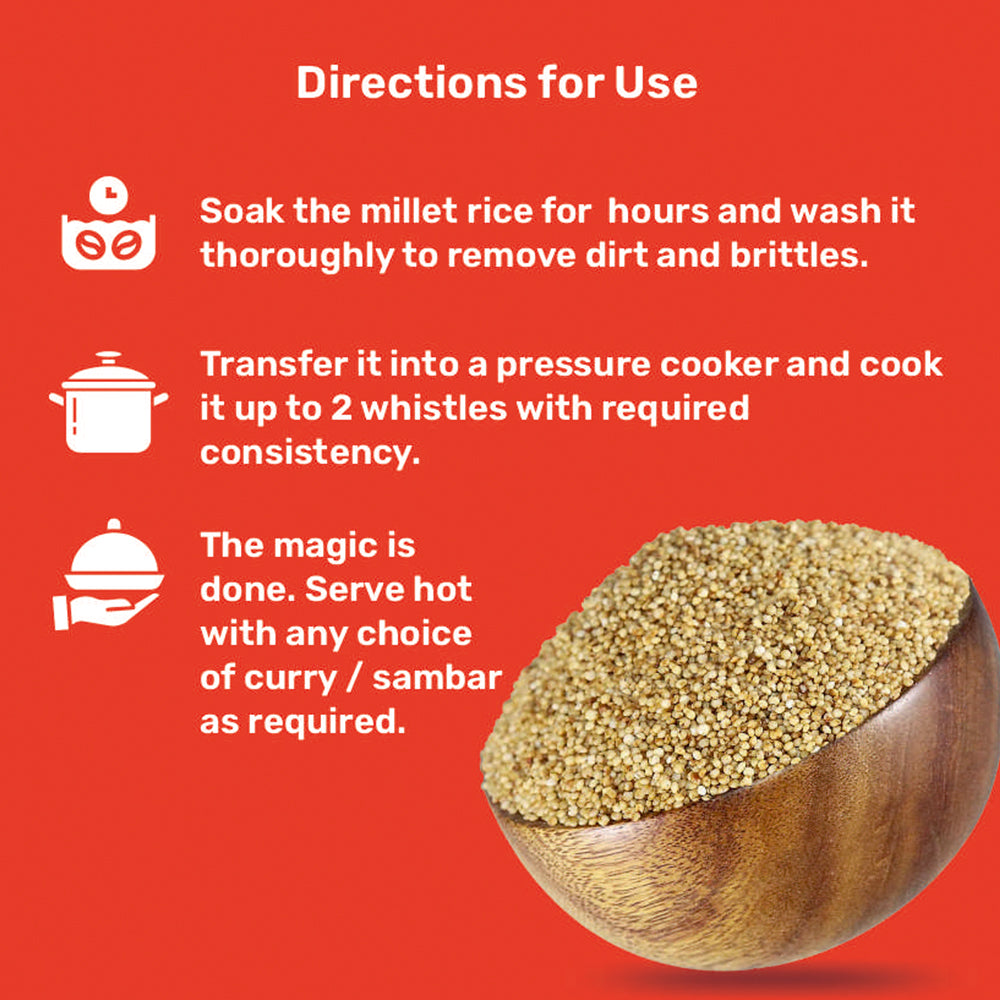 Directions for Use

Soak the millet rice for  hours and wash it thoroughly to remove dirt and brittles.

Transfer it into a pressure cooker and cook it up to 2 whistles with required consistency.

The magic is done. Serve hot with any choice of curry / sambar as required.